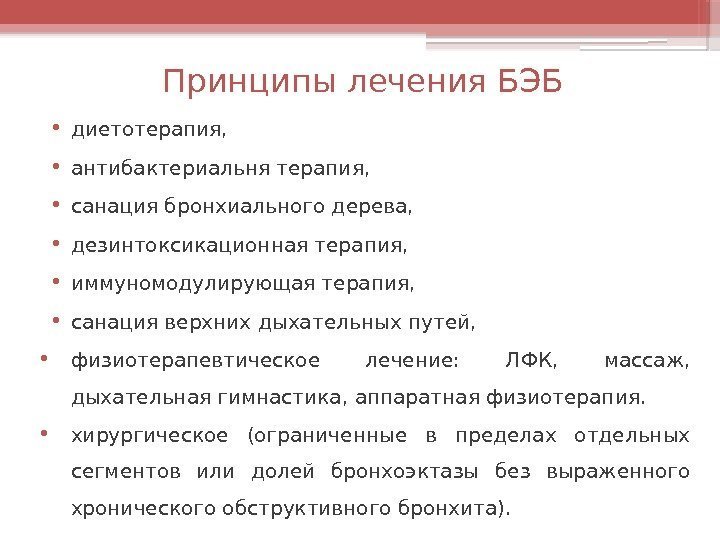 Принципы лечения БЭБ

• диетотерапия,
• антибактериальня терапия,
• санация бронхиального дерева,
• дезинтоксикационная терапия,
• иммуномодулирующая терапия,
• санация верхних дыхательных путей,
• физиотерапевтическое лечение: ЛФК, массаж, дыхательная гимнастика, аппаратная физиотерапия.
• хирургическое (ограниченные в пределах отдельных сегментов или долей бронхоэктазы без выраженного хронического обструктивного бронхита).